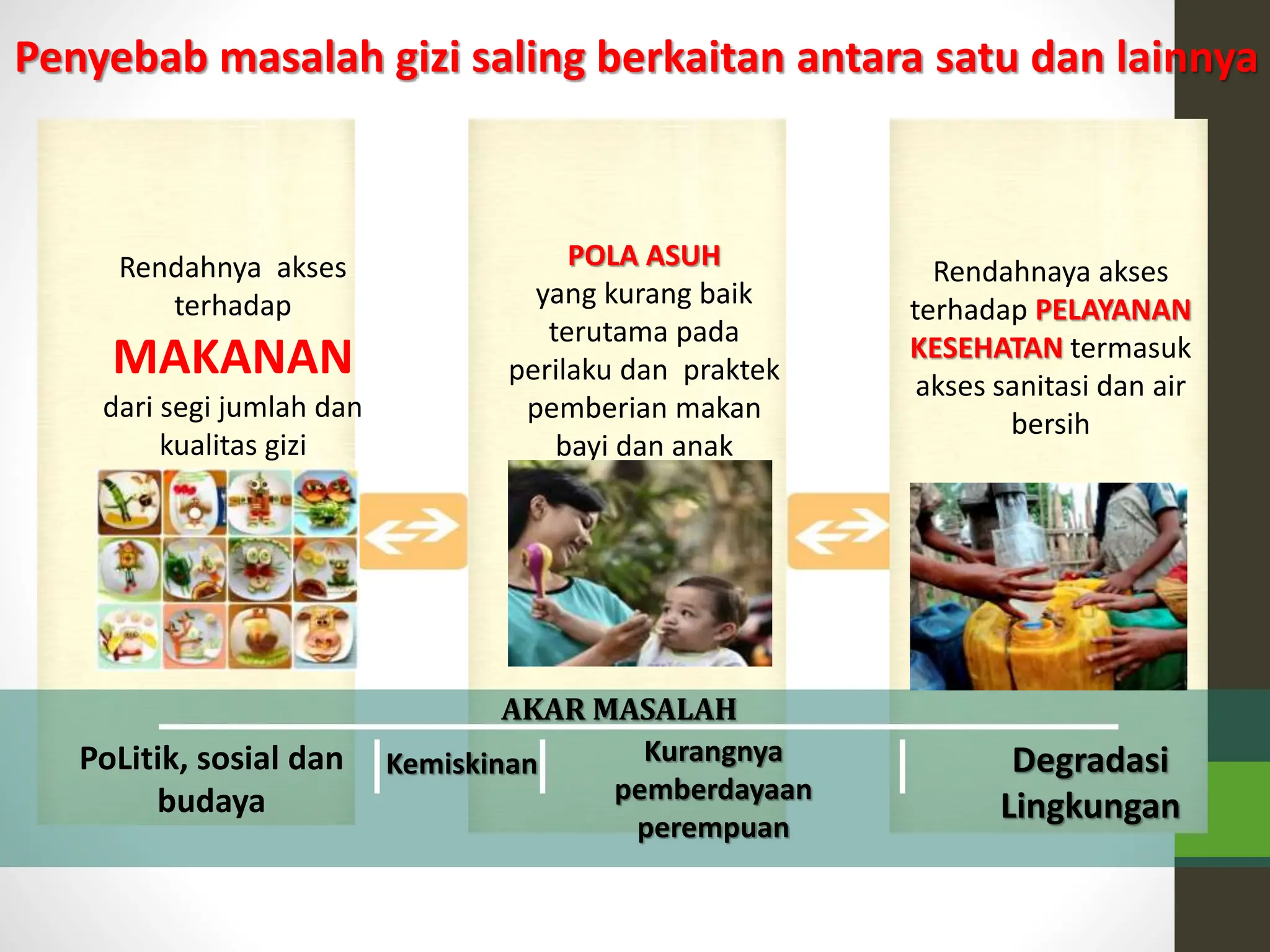 Penyebab masalah gizi saling berkaitan antara satu dan lainnya

Rendahnya akses terhadap
MAKANAN
dari segi jumlah dan kualitas gizi

POLA ASUH
yang kurang baik terutama pada perilaku dan praktek pemberian makan bayi dan anak

Rendahnaya akses terhadap PELAYANAN KESEHATAN termasuk akses sanitasi dan air bersih

AKAR MASALAH

PoLitik, sosial dan budaya

Kemiskinan

Kurangnya pemberdayaan perempuan

Degradasi Lingkungan